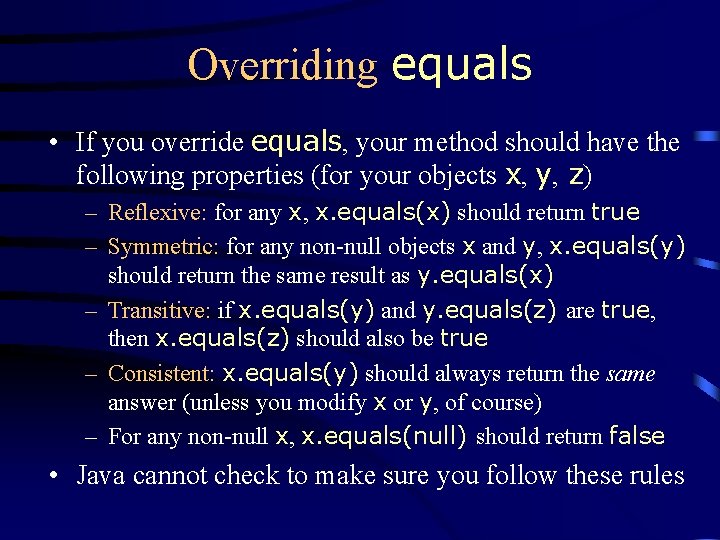 Overriding equals

• If you override equals, your method should have the following properties (for your objects x, y, z)
 – Reflexive: for any x, x.equals(x) should return true
 – Symmetric: for any non-null objects x and y, x.equals(y) should return the same result as y.equals(x)
 – Transitive: if x.equals(y) and y.equals(z) are true, then x.equals(z) should also be true
 – Consistent: x.equals(y) should always return the same answer (unless you modify x or y, of course)
 – For any non-null x, x.equals(null) should return false
• Java cannot check to make sure you follow these rules